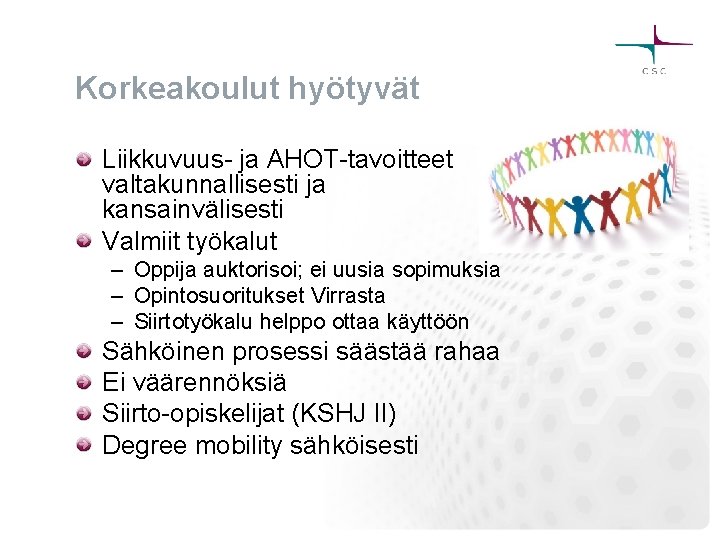 CSC

Korkeakoulut hyötyvät

Liikkuvuus- ja AHOT-tavoitteet valtakunnallisesti ja kansainvälisesti

Valmiit työkalut
– Oppija auktorisoi; ei uusia sopimuksia
– Opintosuoritukset Virrasta
– Siirtotyökalu helppo ottaa käyttöön

Sähköinen prosessi säästää rahaa

Ei väärennöksiä

Siirto-opiskelijat (KSHJ II)

Degree mobility sähköisesti